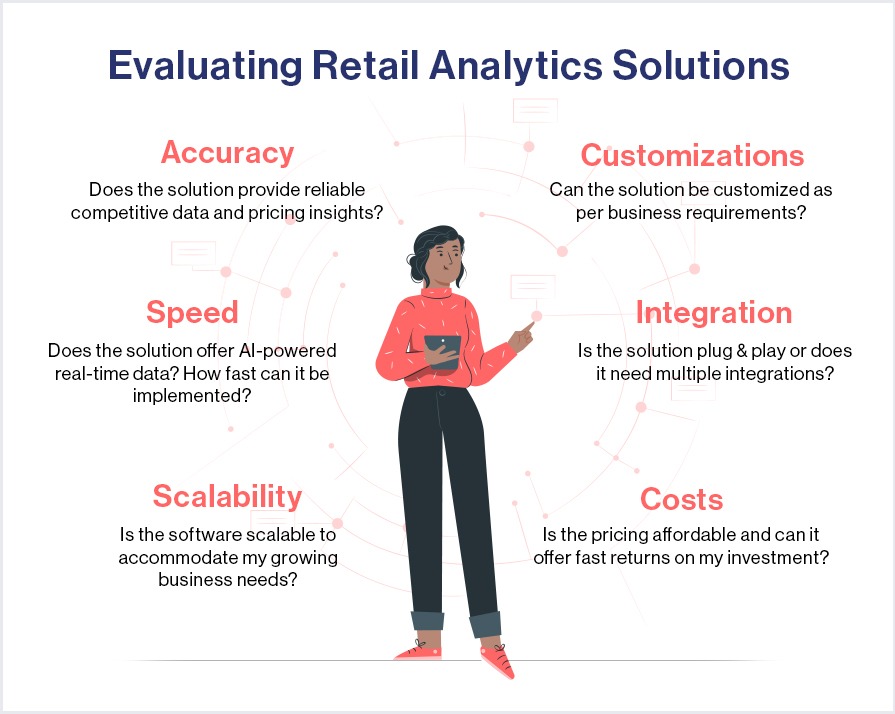 Evaluating Retail Analytics Solutions

Accuracy
Does the solution provide reliable competitive data and pricing insights?

Speed
Does the solution offer AI-powered real-time data? How fast can it be implemented?

Scalability
Is the software scalable to accommodate my growing business needs?

Customizations
Can the solution be customized as per business requirements?

Integration
Is the solution plug & play or does it need multiple integrations?

Costs
Is the pricing affordable and can it offer fast returns on my investment?